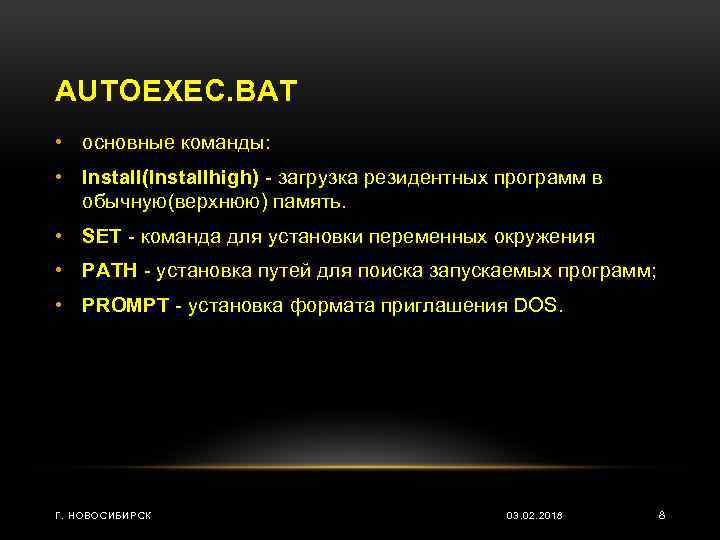 AUTOEXEC.BAT

• основные команды:

• Install(Installhigh) - загрузка резидентных программ в обычную(верхнюю) память.

• SET - команда для установки переменных окружения

• PATH - установка путей для поиска запускаемых программ;

• PROMPT - установка формата приглашения DOS.

Г. НОВОСИБИРСК

03.02.2018

8